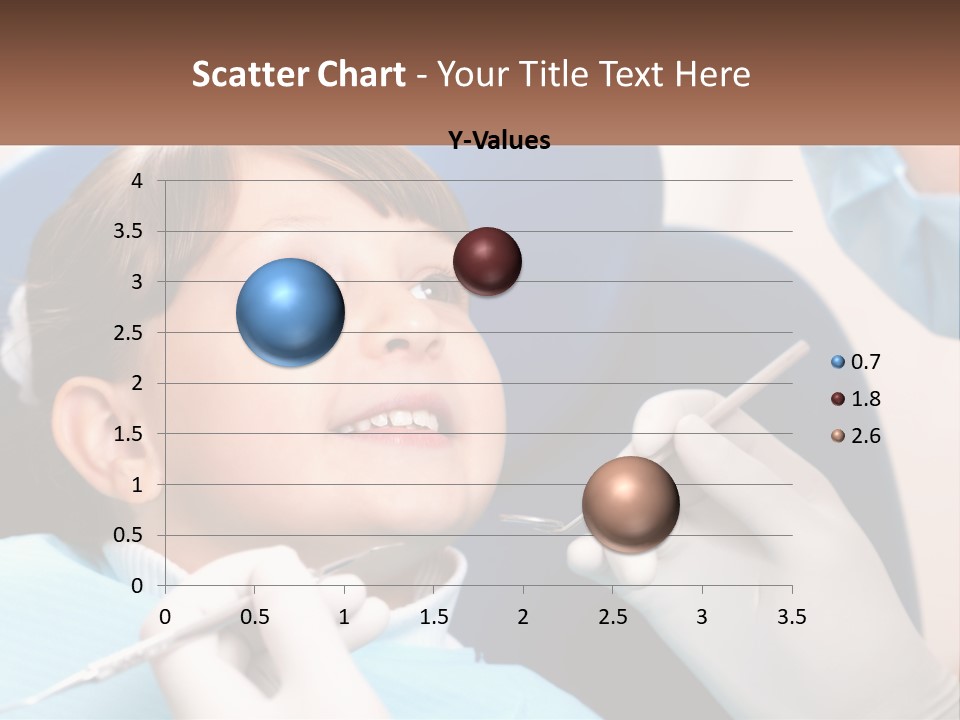 Scatter Chart - Your Title Text Here

Y-Values

4
3.5
3
2.5
2
1.5
1
0.5
0

0 0.5 1 1.5 2 2.5 3 3.5

0.7
1.8
2.6